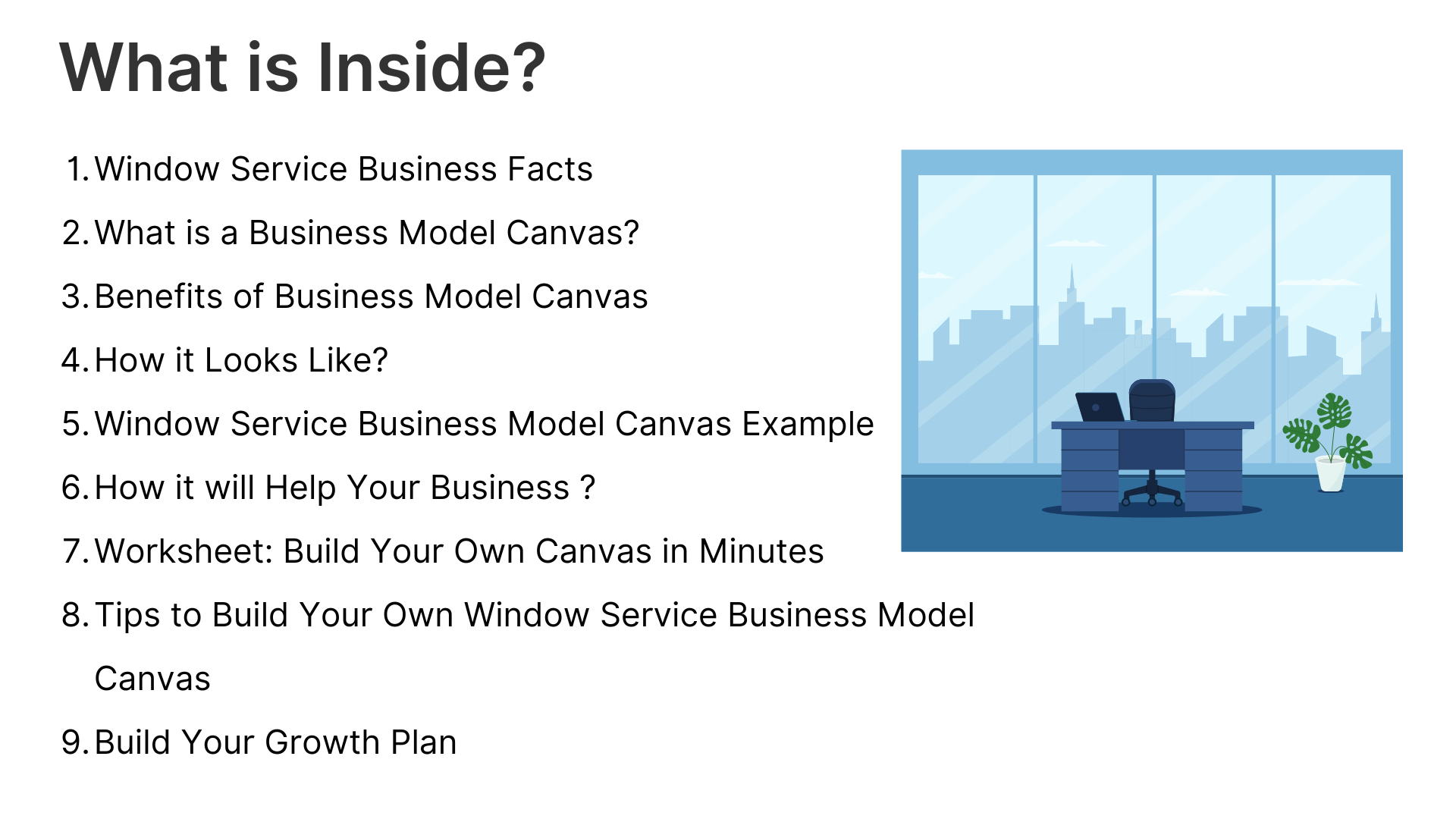 What is Inside?

1. Window Service Business Facts
2. What is a Business Model Canvas?
3. Benefits of Business Model Canvas
4. How it Looks Like?
5. Window Service Business Model Canvas Example
6. How it will Help Your Business ?
7. Worksheet: Build Your Own Canvas in Minutes
8. Tips to Build Your Own Window Service Business Model Canvas
9. Build Your Growth Plan